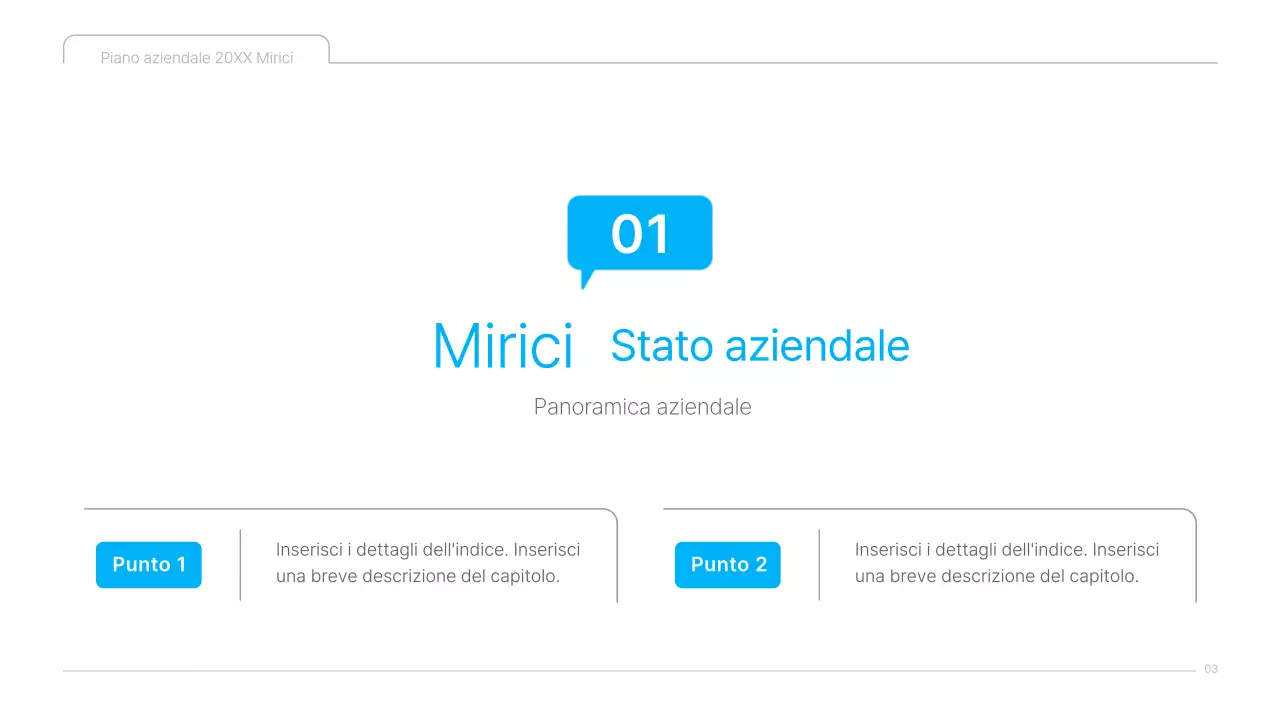 Piano aziendale 20XX Mirici

01

Mirici Stato aziendale

Panoramica aziendale

Punto 1

Inserisci i dettagli dell'indice. Inserisci una breve descrizione del capitolo.

Punto 2

Inserisci i dettagli dell'indice. Inserisci una breve descrizione del capitolo.

03